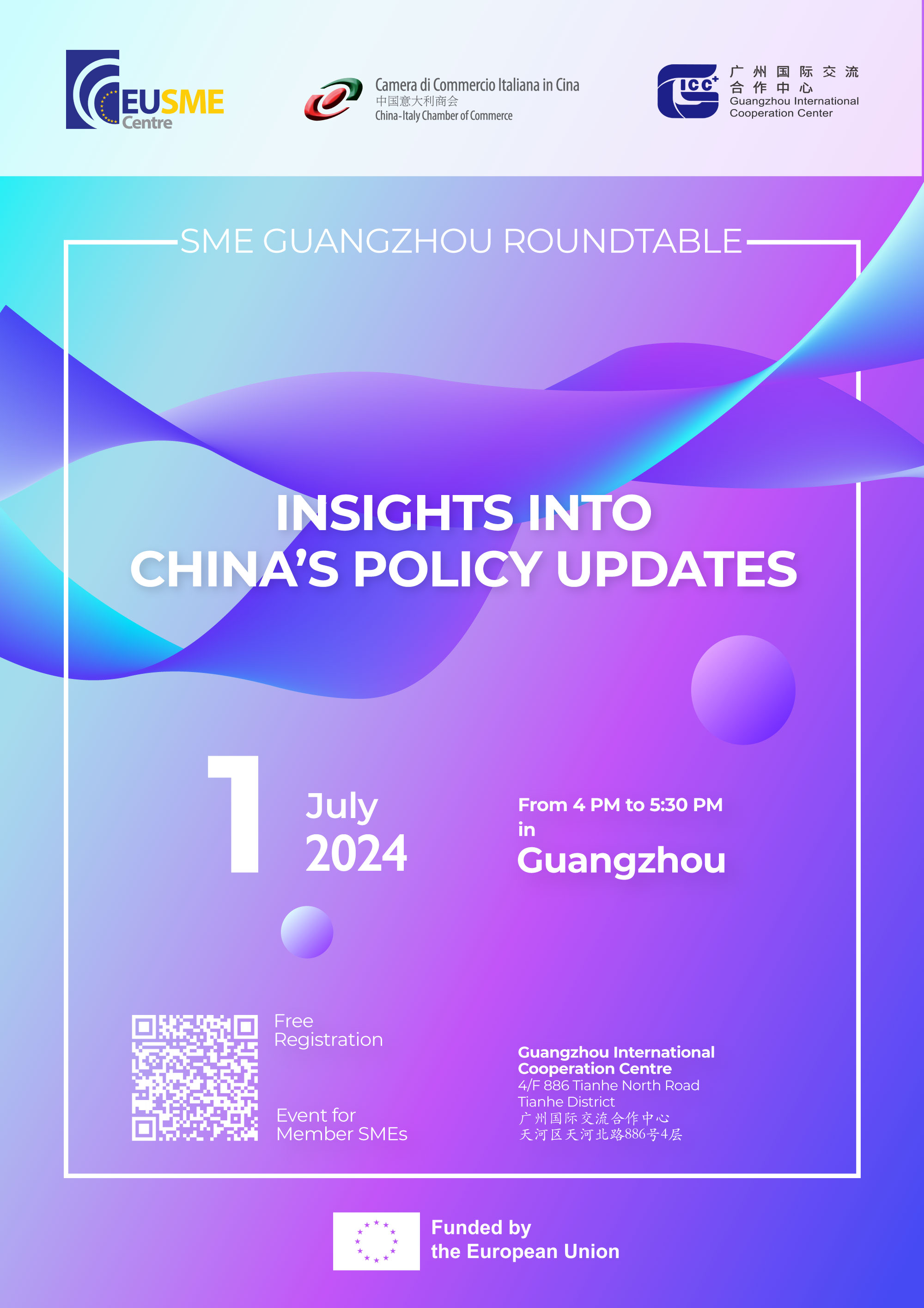 EUSME Centre

Camera di Commercio Italiana in Cina
中国意大利商会
China-Italy Chamber of Commerce

ICC+
广州国际交流合作中心
Guangzhou International Cooperation Center

SME GUANGZHOU ROUNDTABLE

INSIGHTS INTO CHINA'S POLICY UPDATES

1 July 2024

From 4 PM to 5:30 PM in Guangzhou

Free Registration

Event for Member SMEs

Guangzhou International Cooperation Centre
4/F 886 Tianhe North Road
Tianhe District
广州国际交流合作中心
天河区天河北路886号4层

Funded by the European Union